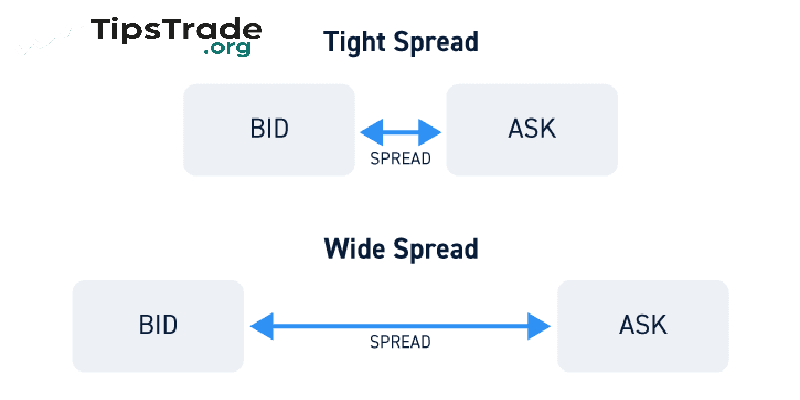 TipsTrade
.org

Tight Spread

BID

SPREAD

ASK

Wide Spread

BID

SPREAD

ASK